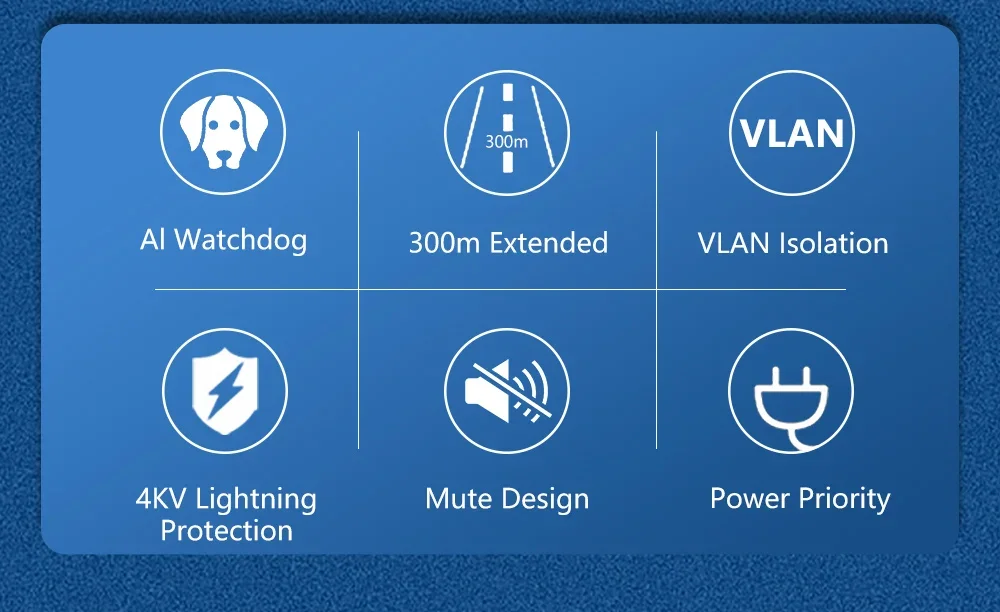 AI Watchdog

300m

300m Extended

VLAN

VLAN Isolation

4KV Lightning Protection

Mute Design

Power Priority